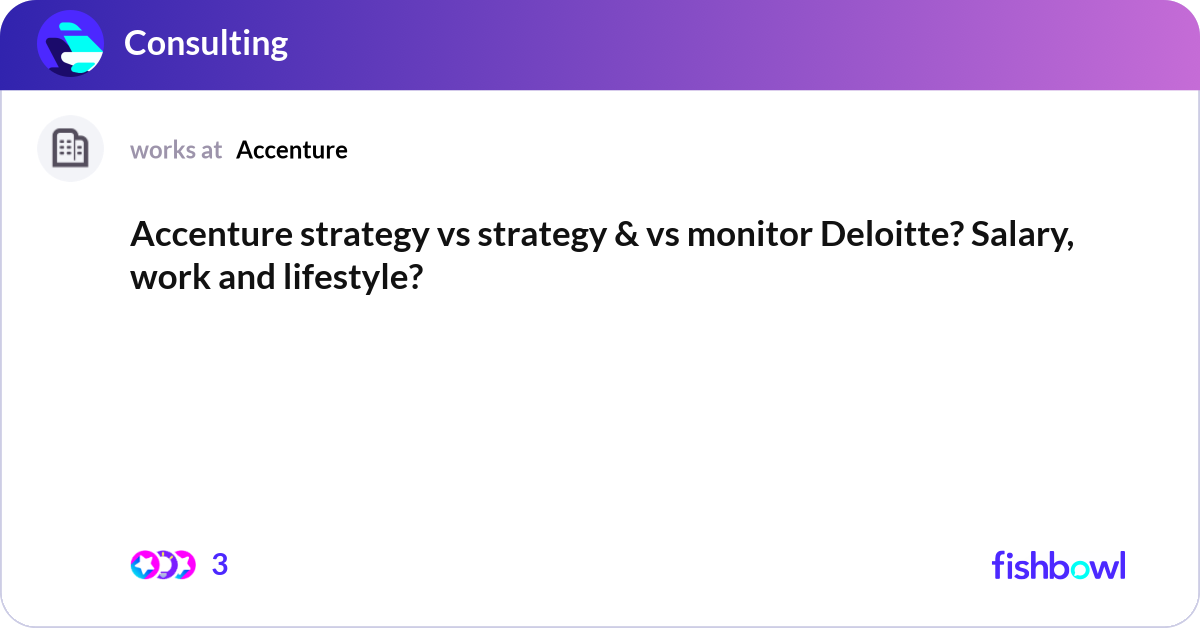 Consulting

works at Accenture

Accenture strategy vs strategy & vs monitor Deloitte? Salary, work and lifestyle?

3

fishbowl